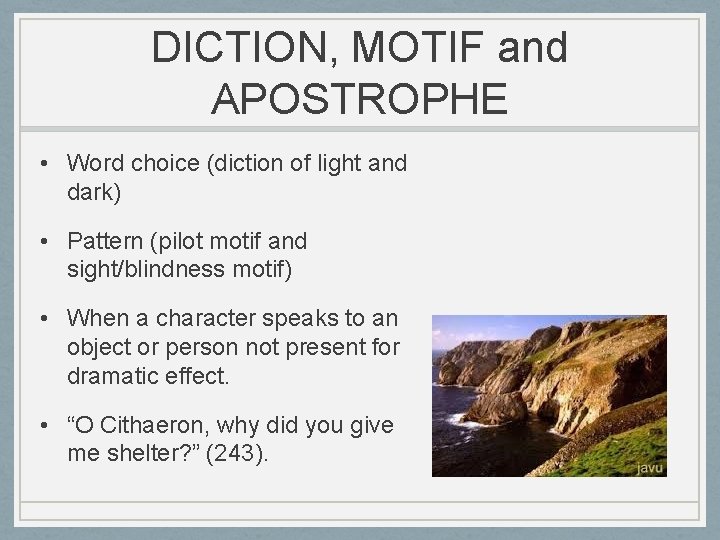 DICTION, MOTIF and APOSTROPHE

• Word choice (diction of light and dark)

• Pattern (pilot motif and sight/blindness motif)

• When a character speaks to an object or person not present for dramatic effect.

• “O Cithaeron, why did you give me shelter?” (243).

javu